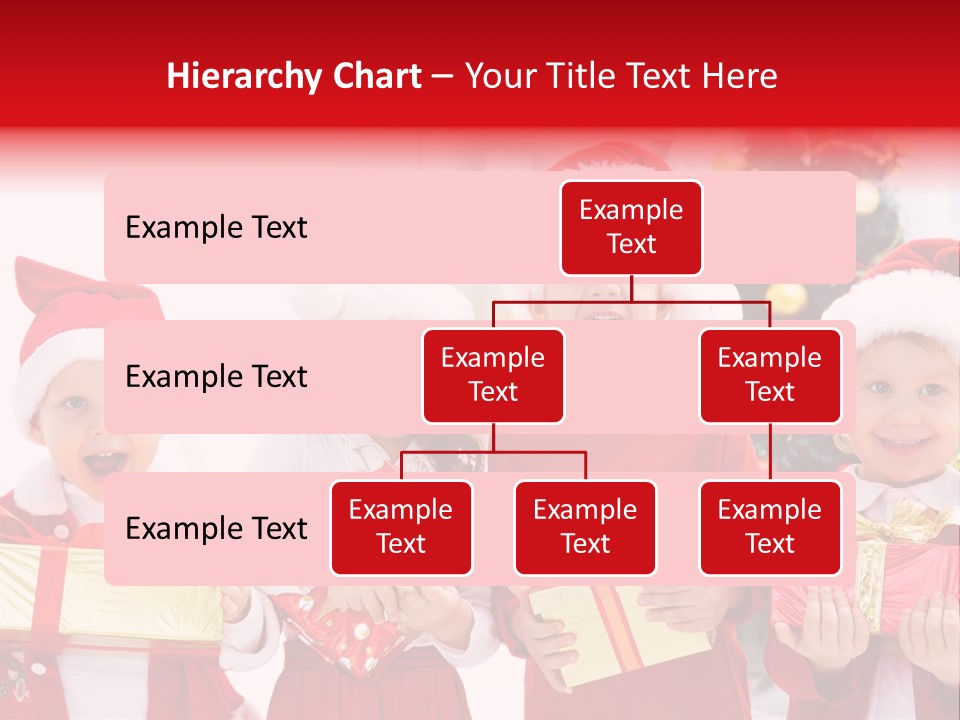 Hierarchy Chart – Your Title Text Here

Example Text

Example Text

Example Text

Example Text

Example Text

Example Text

Example Text

Example Text

Example Text